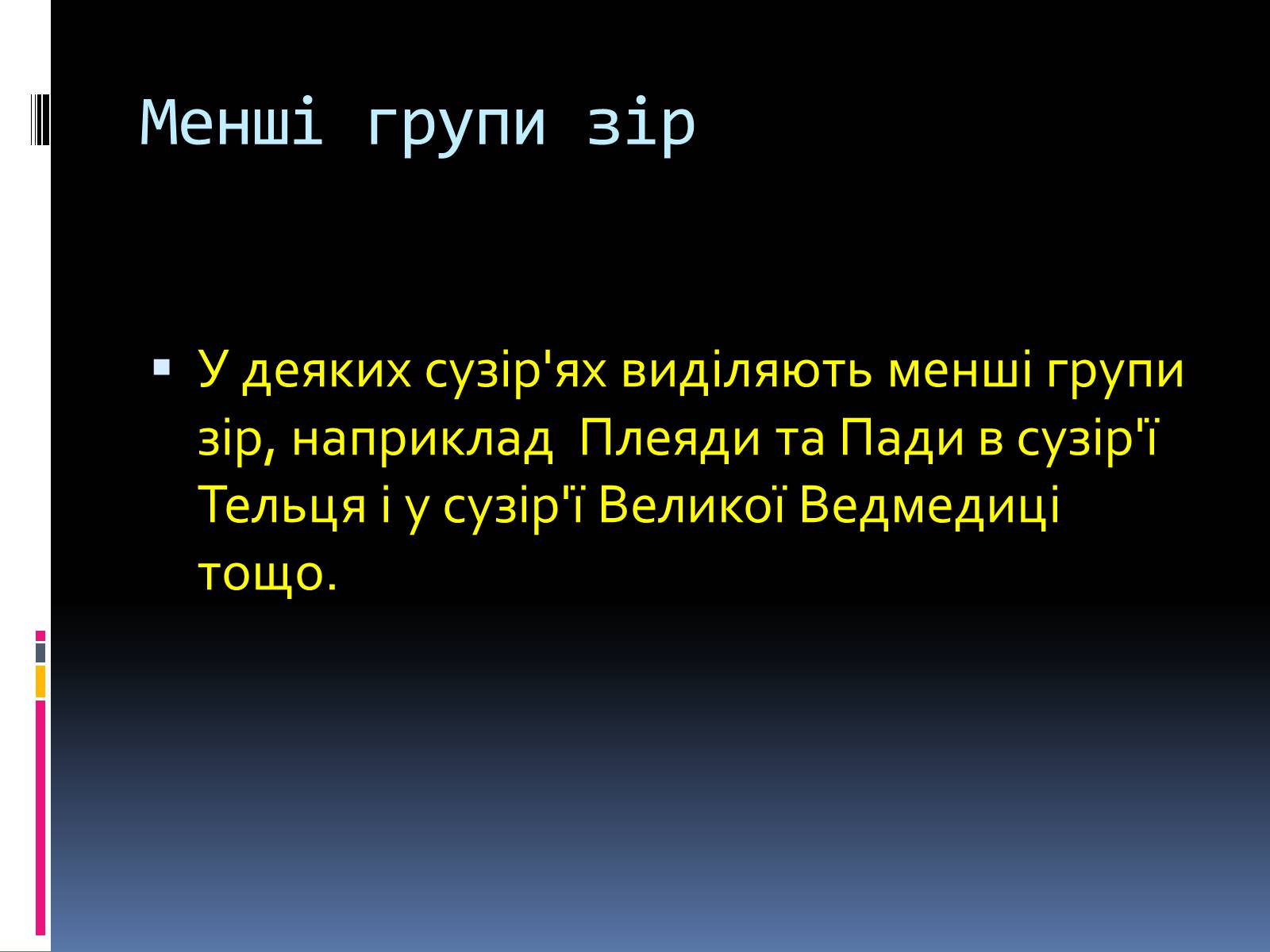 Менші групи зір

▪ У деяких сузір'ях виділяють менші групи зір, наприклад  Плеяди та Пади в сузір'ї Тельця і у сузір'ї Великої Ведмедиці тощо.